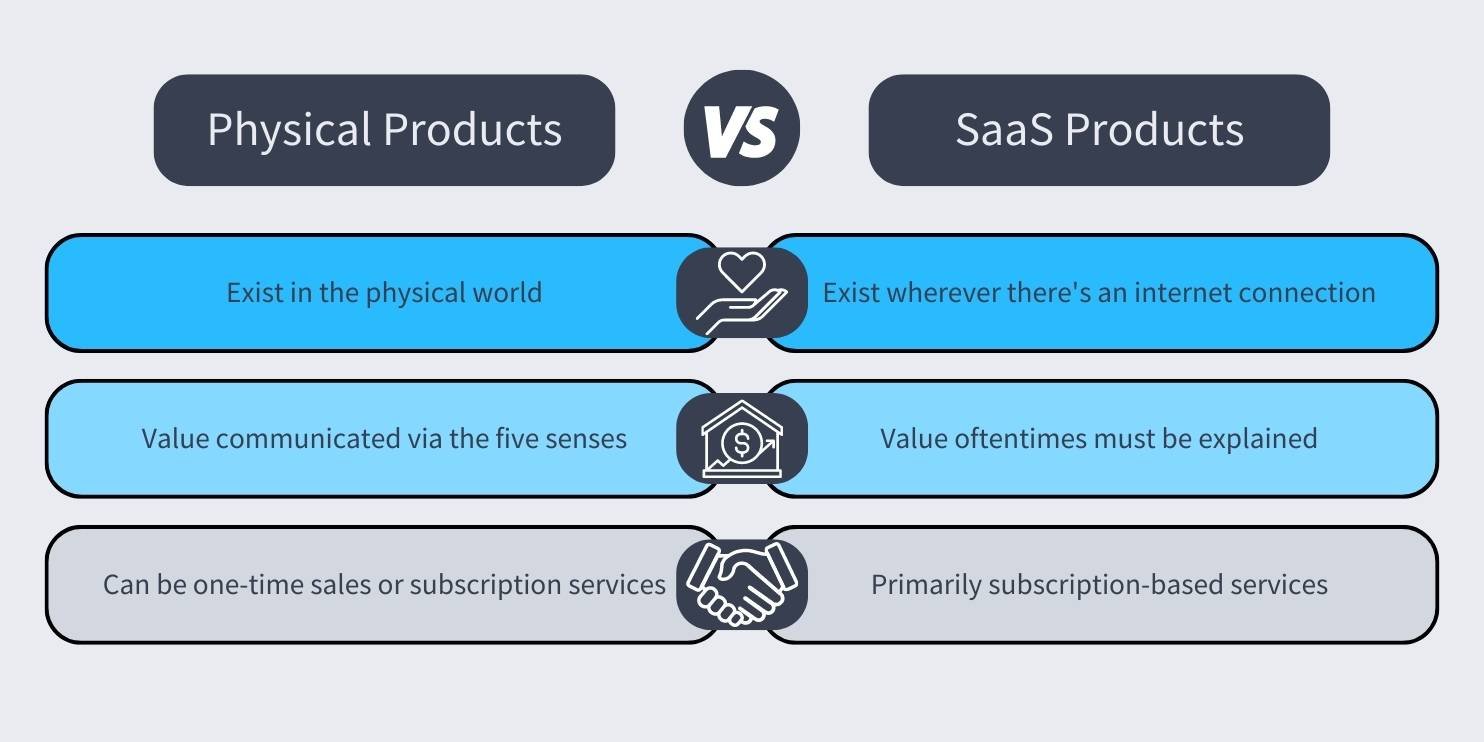 Physical Products

VS

SaaS Products

Exist in the physical world

Exist wherever there's an internet connection

Value communicated via the five senses

$

Value oftentimes must be explained

Can be one-time sales or subscription services

Primarily subscription-based services